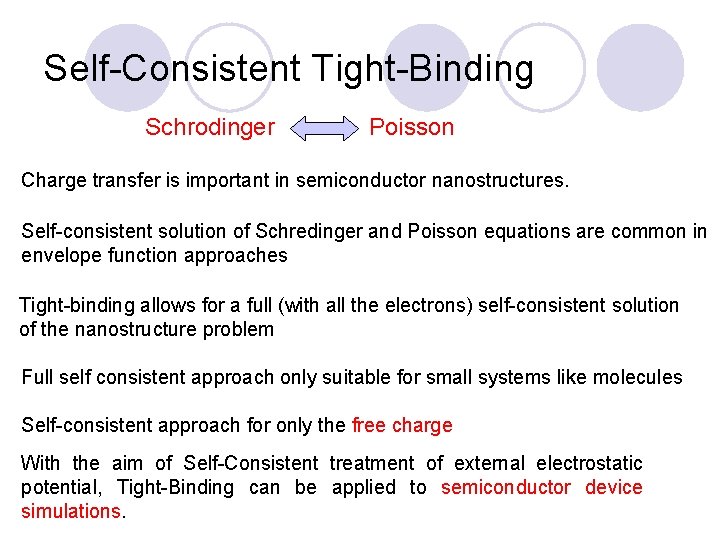 Self-Consistent Tight-Binding

Schrodinger Poisson

Charge transfer is important in semiconductor nanostructures.

Self-consistent solution of Schredinger and Poisson equations are common in envelope function approaches

Tight-binding allows for a full (with all the electrons) self-consistent solution of the nanostructure problem

Full self consistent approach only suitable for small systems like molecules

Self-consistent approach for only the free charge

With the aim of Self-Consistent treatment of external electrostatic potential, Tight-Binding can be applied to semiconductor device simulations.